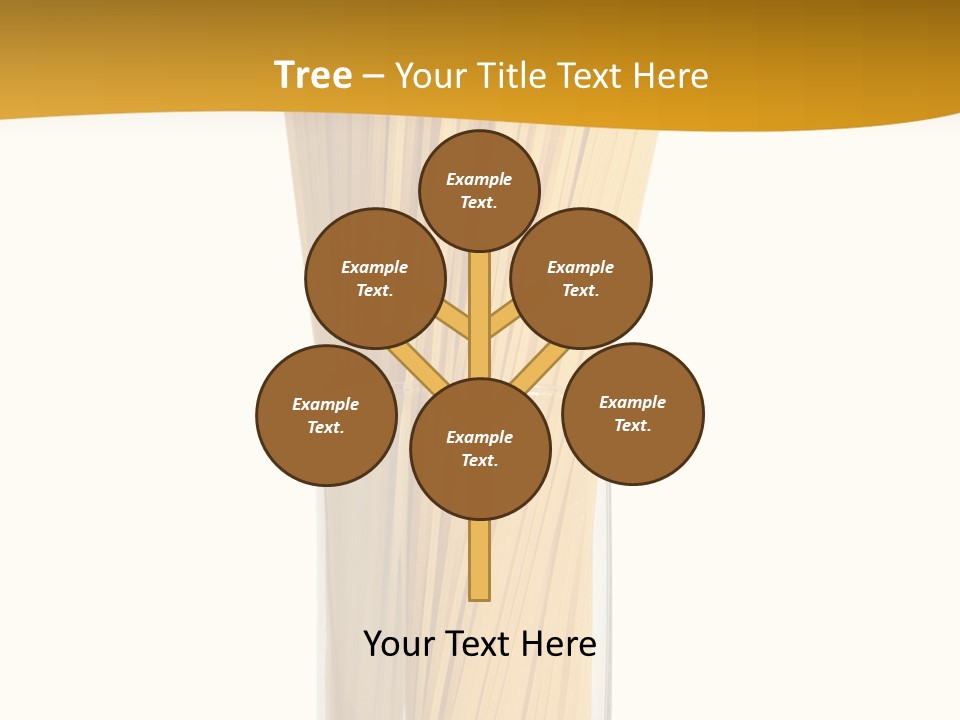 Tree – Your Title Text Here

Example Text.

Example Text.

Example Text.

Example Text.

Example Text.

Example Text.

Your Text Here